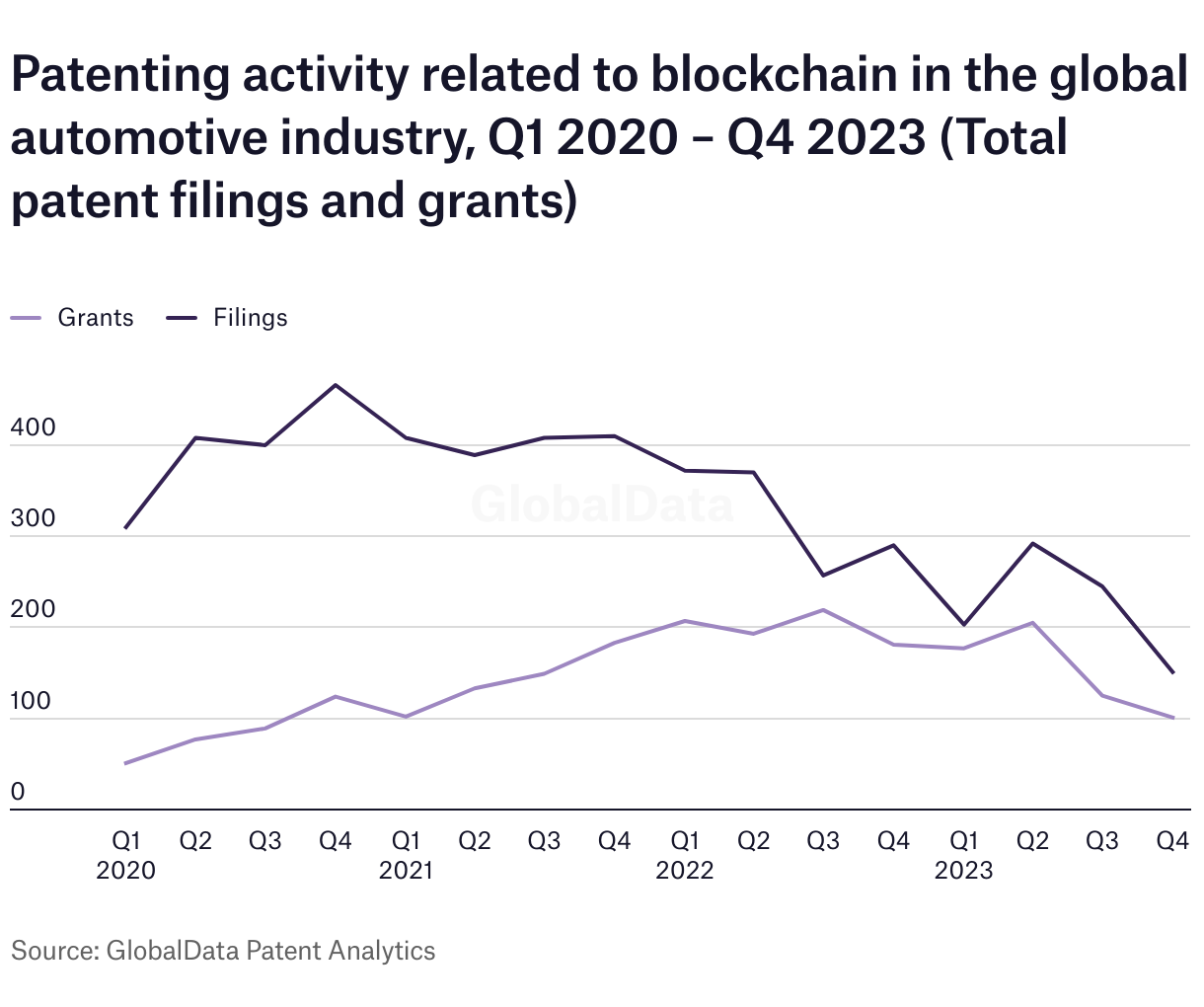 Patenting activity related to blockchain in the global automotive industry, Q1 2020 – Q4 2023 (Total patent filings and grants)

Grants Filings

400
300
200
100
0

GlobalData

Q1 2020 Q2 Q3 Q4 Q1 2021 Q2 Q3 Q4 Q1 2022 Q2 Q3 Q4 Q1 2023 Q2 Q3 Q4

Source: GlobalData Patent Analytics